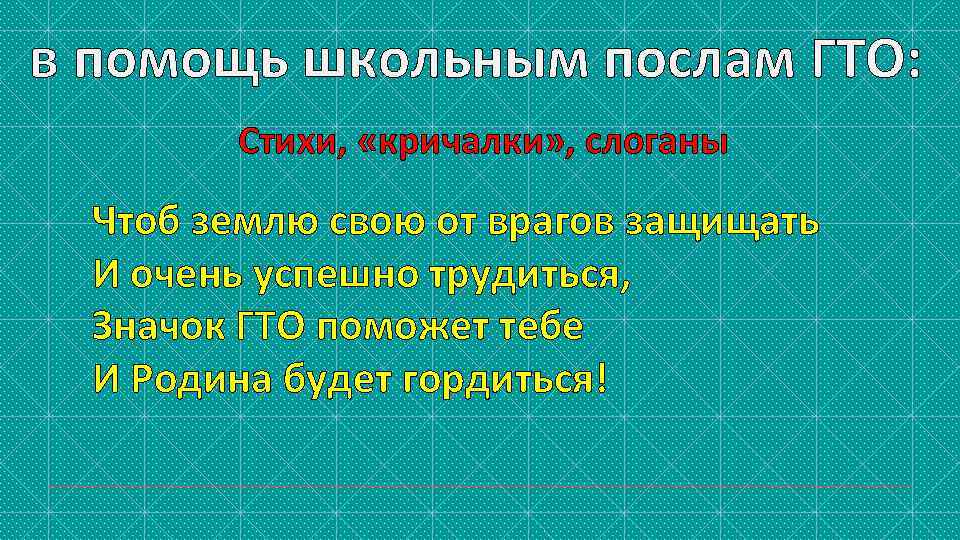 в помощь школьным послам ГТО:

Стихи, «кричалки», слоганы

Чтоб землю свою от врагов защищать
И очень успешно трудиться,
Значок ГТО поможет тебе
И Родина будет гордиться!